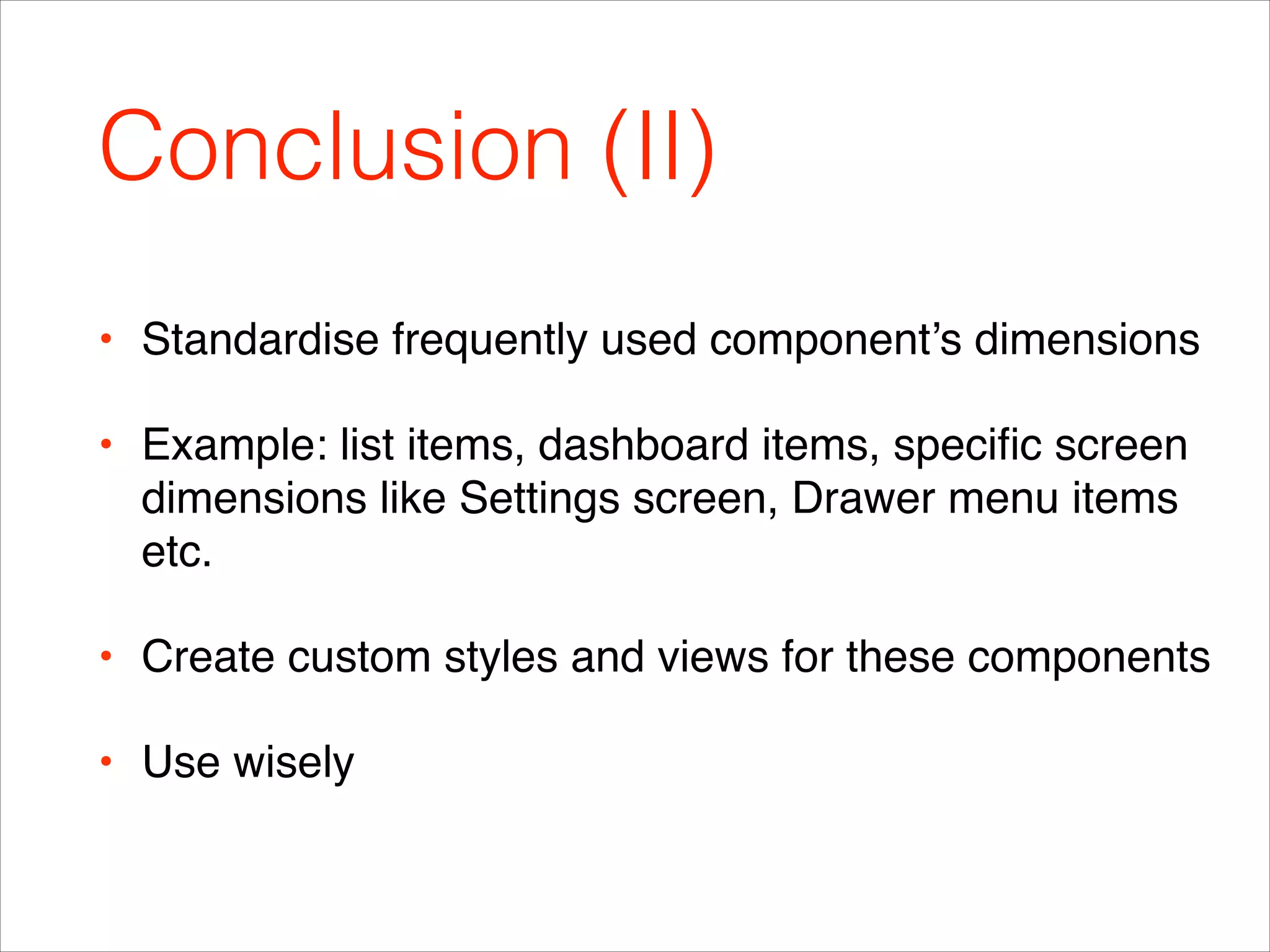 Conclusion (II)

• Standardise frequently used component’s dimensions

• Example: list items, dashboard items, specific screen dimensions like Settings screen, Drawer menu items etc.

• Create custom styles and views for these components

• Use wisely